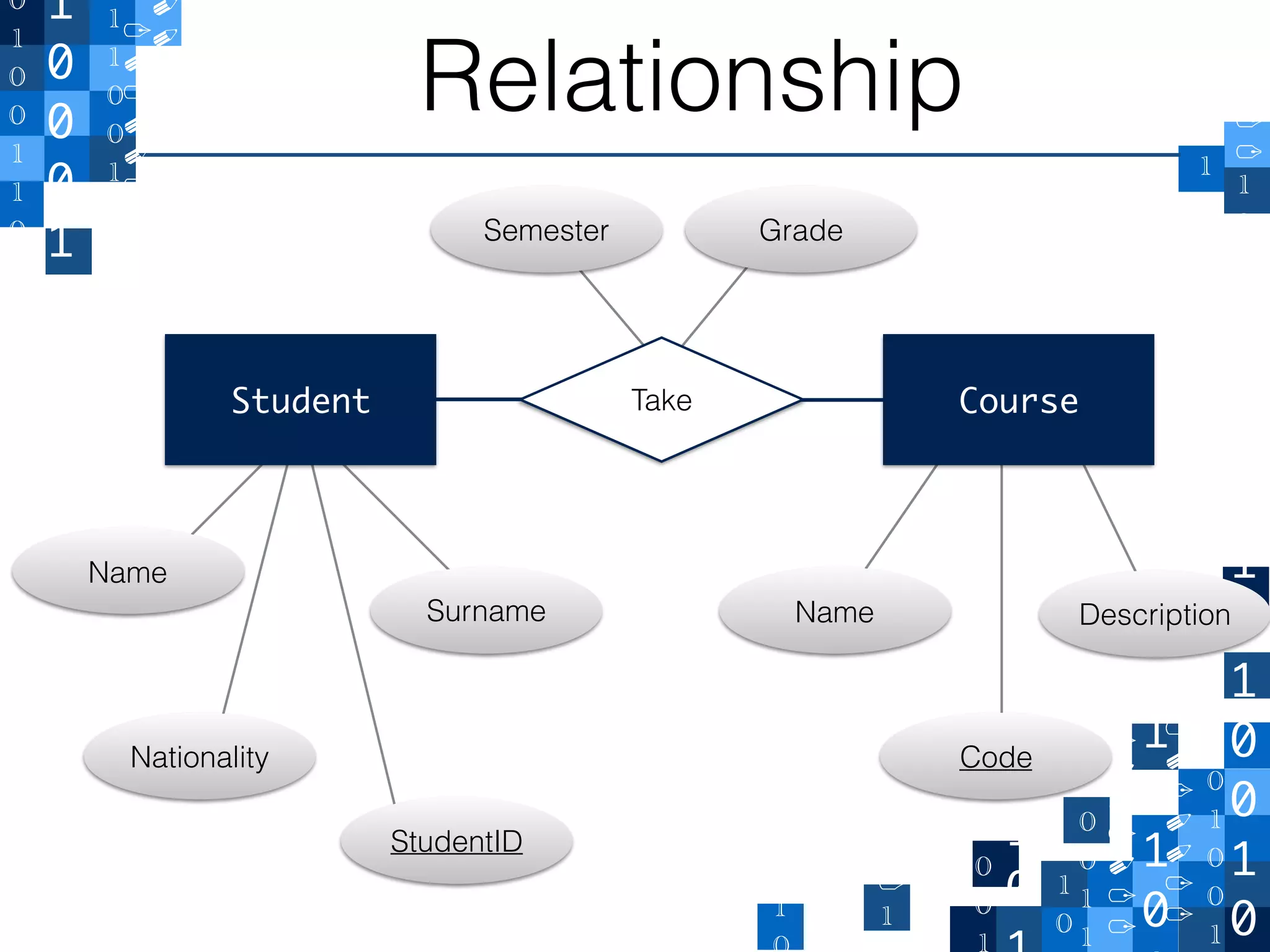 Relationship

Semester

Grade

Student

Take

Course

Name

Surname

Nationality

StudentID

Name

Description

Code